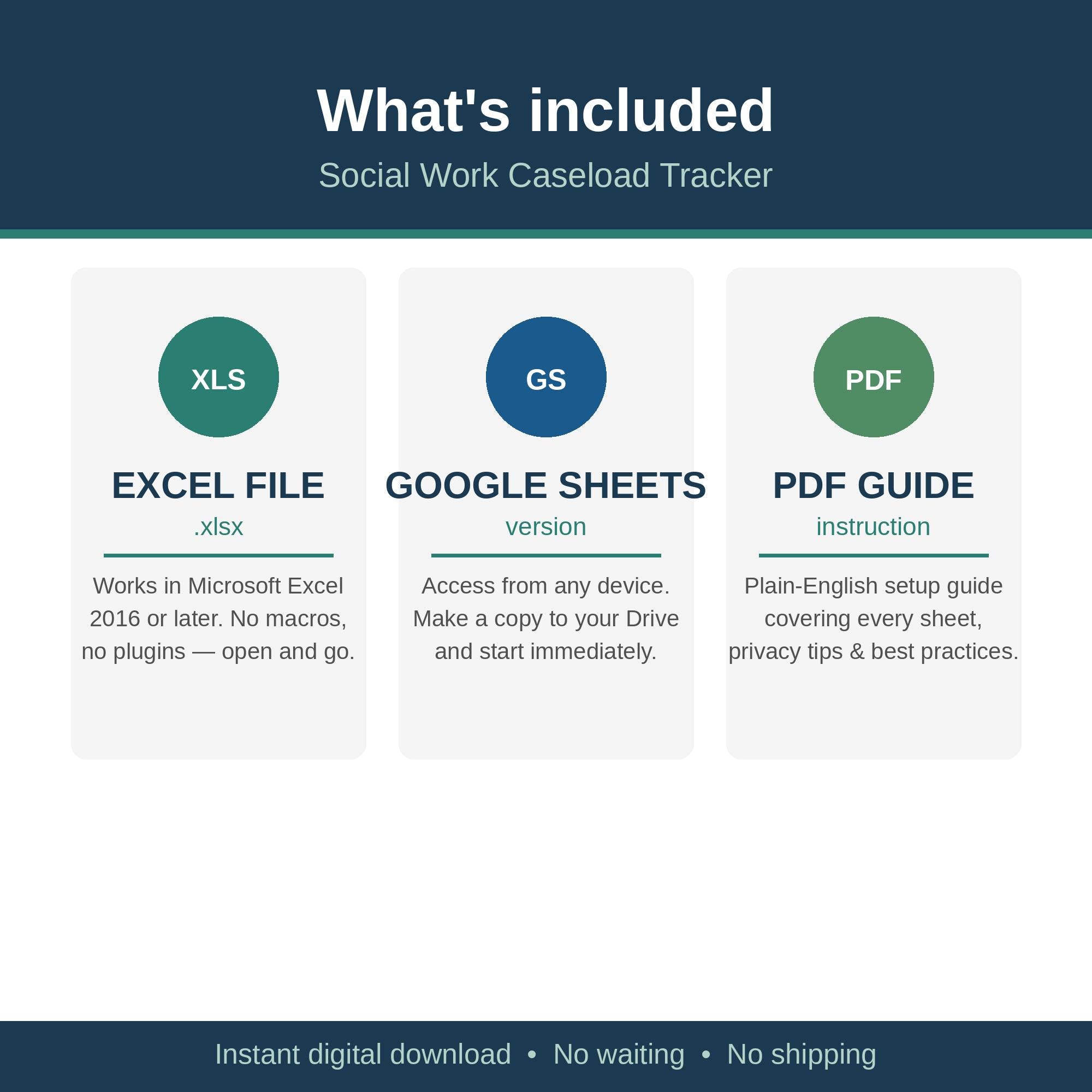 What's included

Social Work Caseload Tracker

XLS

EXCEL FILE

.xlsx

Works in Microsoft Excel 2016 or later. No macros, no plugins — open and go.

GS

GOOGLE SHEETS

version

Access from any device. Make a copy to your Drive and start immediately.

PDF

PDF GUIDE

instruction

Plain-English setup guide covering every sheet, privacy tips & best practices.

Instant digital download • No waiting • No shipping